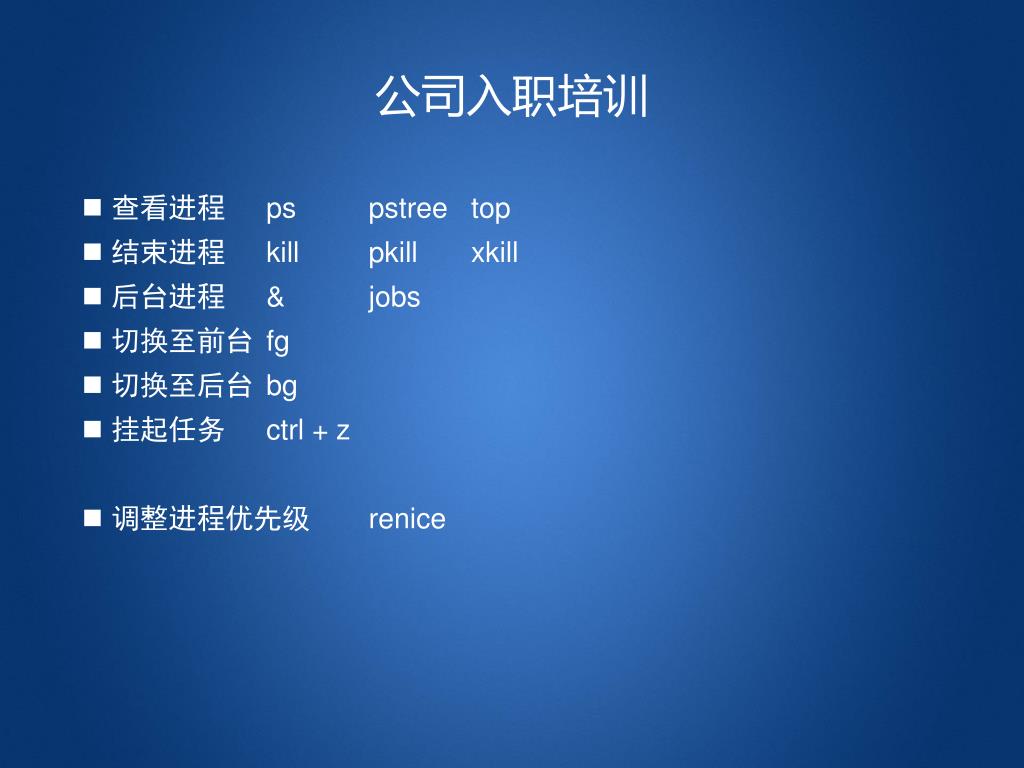 公司入职培训

■ 查看进程 ps pstree top
■ 结束进程 kill pkill xkill
■ 后台进程 & jobs
■ 切换至前台 fg
■ 切换至后台 bg
■ 挂起任务 ctrl + z

■ 调整进程优先级 renice